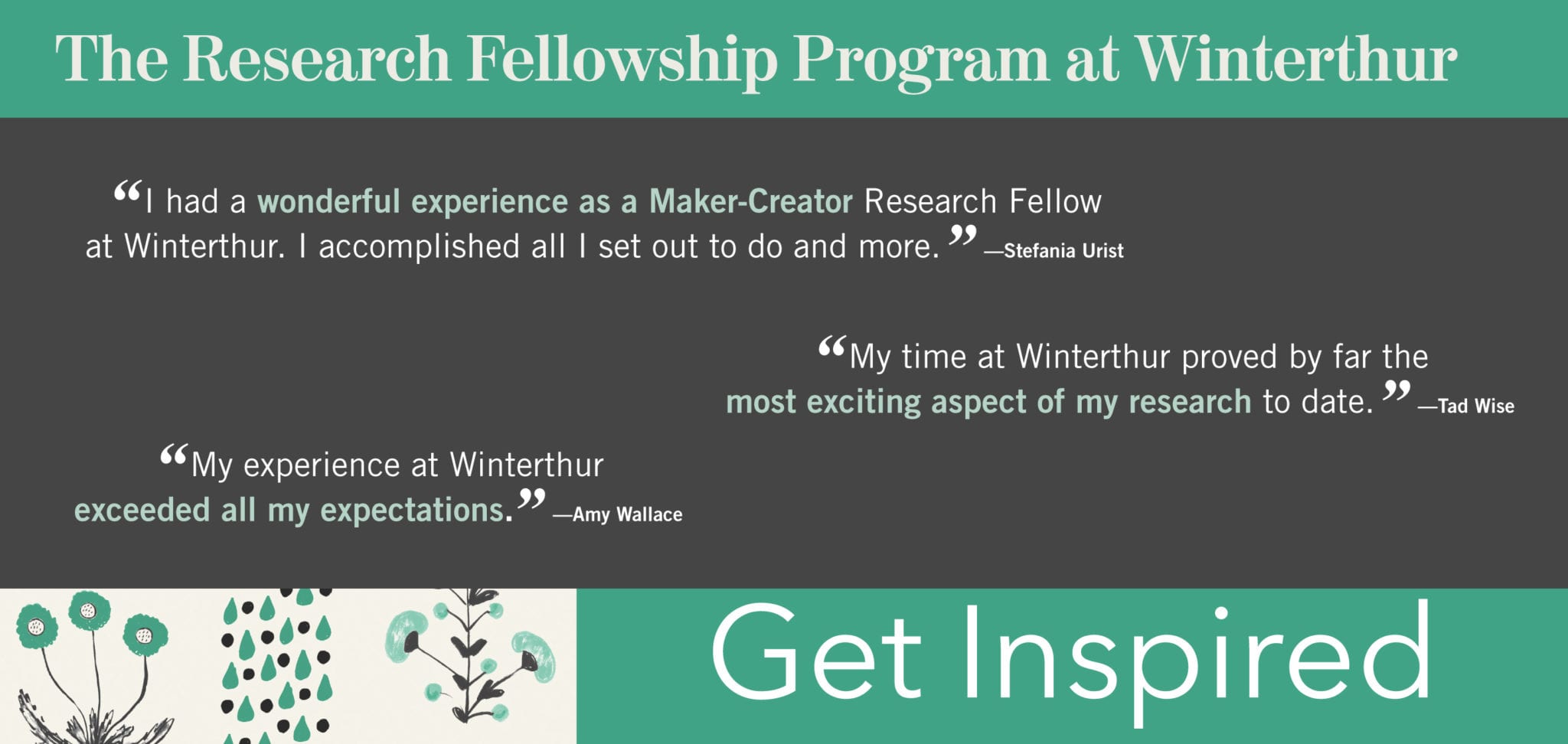 The Research Fellowship Program at Winterthur

“I had a wonderful experience as a Maker-Creator Research Fellow at Winterthur. I accomplished all I set out to do and more.” —Stefania Urist

“My time at Winterthur proved by far the most exciting aspect of my research to date.” —Tad Wise

“My experience at Winterthur exceeded all my expectations.” —Amy Wallace

Get Inspired